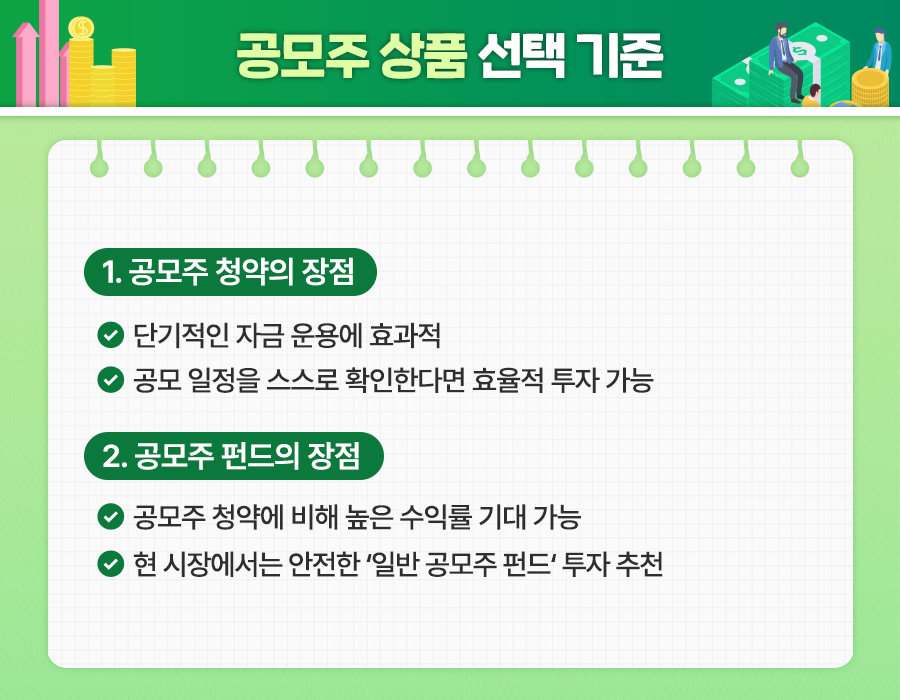 공모주 상품 선택 기준

1. 공모주 청약의 장점

단기적인 자금 운용에 효과적

공모 일정을 스스로 확인한다면 효율적 투자 가능

2. 공모주 펀드의 장점

공모주 청약에 비해 높은 수익률 기대 가능

현 시장에서는 안전한 '일반 공모주 펀드' 투자 추천